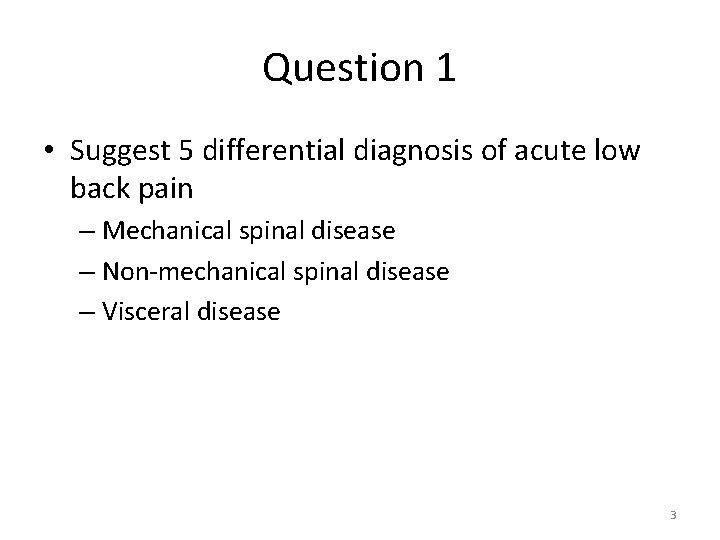 Question 1

• Suggest 5 differential diagnosis of acute low back pain
– Mechanical spinal disease
– Non-mechanical spinal disease
– Visceral disease

3